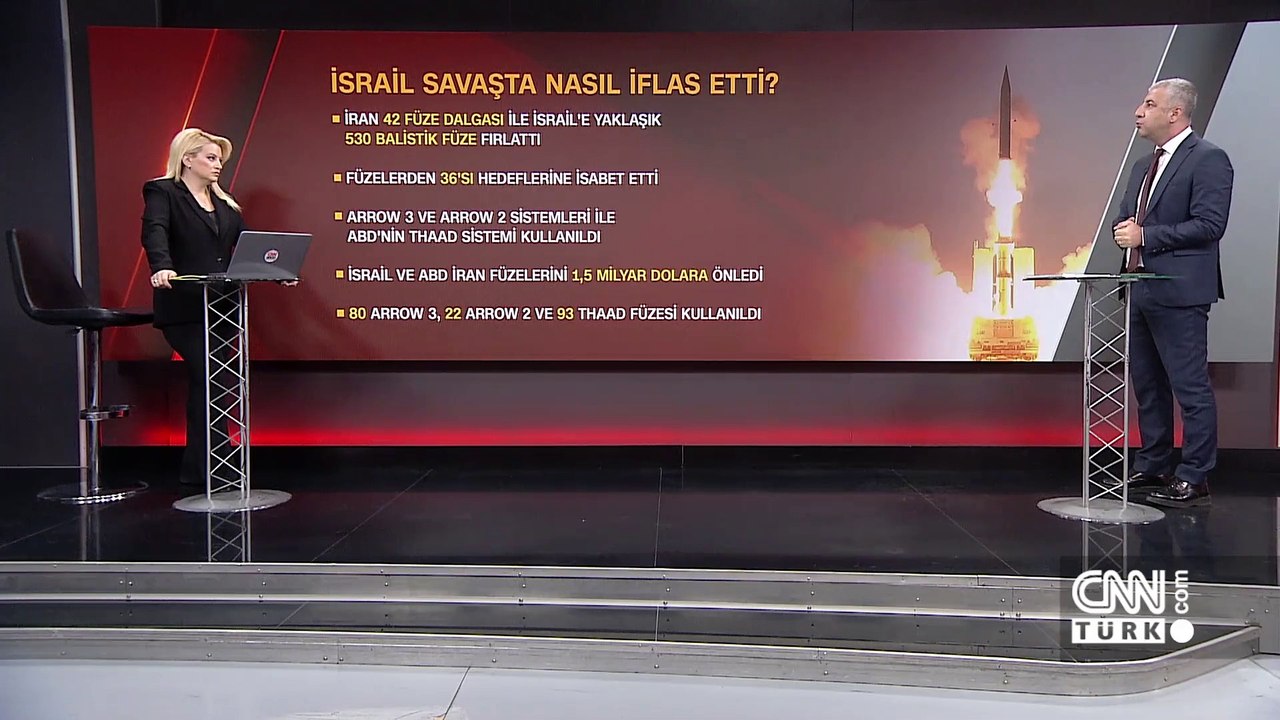 İSRAİL SAVAŞTA NASIL İFLAS ETTİ?

İRAN 42 FÜZE DALGASI İLE İSRAİL'E YAKLAŞIK 530 BALİSTİK FÜZE FIRLATTI

FÜZELERDEN 36'SI HEDEFLERİNE İSABET ETTİ

ARROW 3 VE ARROW 2 SİSTEMLERİ İLE ABD'NİN THAAD SİSTEMİ KULLANILDI

İSRAİL VE ABD İRAN FÜZELERİNİ 1,5 MİLYAR DOLARA ÖNLEDİ

80 ARROW 3, 22 ARROW 2 VE 93 THAAD FÜZESİ KULLANILDI

CNN TÜRK .com